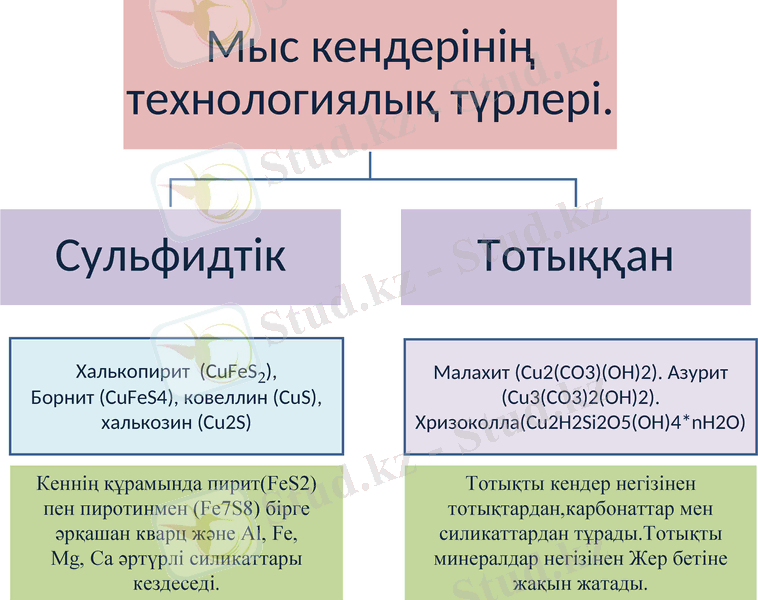 Мыс кендерінің технологиялық түрлері.

Сульфидтік

Тотыққан

Халькопирит ($CuFeS_2$), Борнит (CuFeS4), ковеллин (CuS), халькозин (Cu2S)

Малахит (Cu2(CO3)(OH)2). Азурит (Cu3(CO3)2(OH)2). Хризоколла(Cu2H2Si2O5(OH)4*nH2O)

Кеннің құрамында пирит(FeS2) пен пиротинмен (Fe7S8) бірге әрқашан кварц және Al, Fe, Mg, Ca әртүрлі силикаттары кездеседі.

Тотықты кендер негізінен тотықтардан,карбонаттар мен силикаттардан тұрады.Тотықты минералдар негізінен Жер бетіне жақын жатады.

Stud.kz - Stud.kz